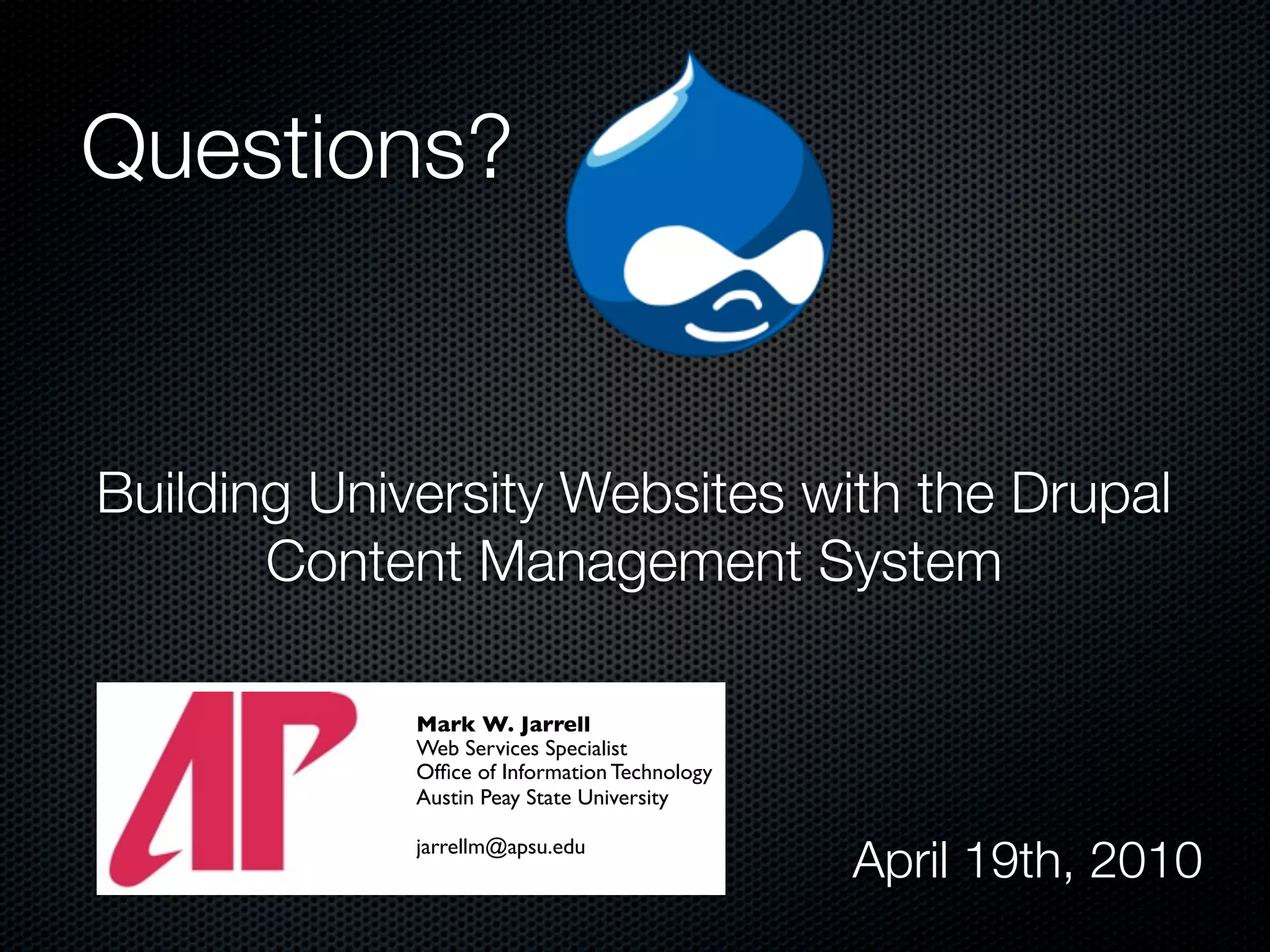 Questions?

Building University Websites with the Drupal Content Management System

AP

Mark W. Jarrell
Web Services Specialist
Office of Information Technology
Austin Peay State University

jarrellm@apsu.edu

April 19th, 2010